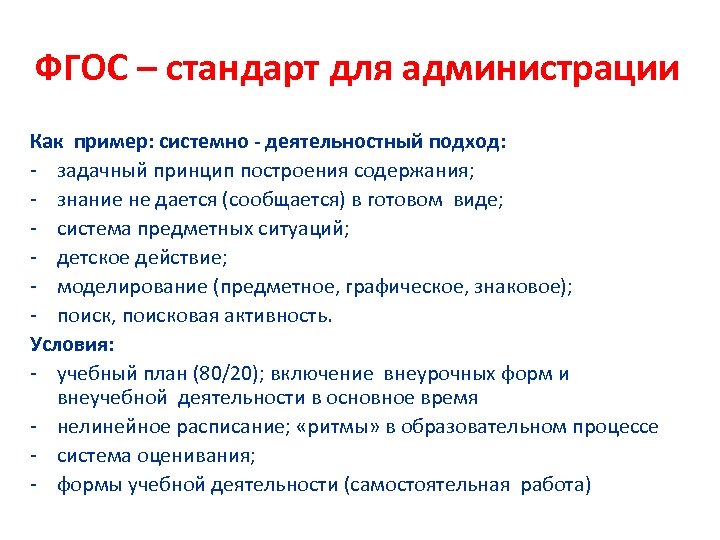 ФГОС – стандарт для администрации

Как пример: системно - деятельностный подход:
- задачный принцип построения содержания;
- знание не дается (сообщается) в готовом виде;
- система предметных ситуаций;
- детское действие;
- моделирование (предметное, графическое, знаковое);
- поиск, поисковая активность.

Условия:
- учебный план (80/20); включение внеурочных форм и внеучебной деятельности в основное время
- нелинейное расписание; «ритмы» в образовательном процессе
- система оценивания;
- формы учебной деятельности (самостоятельная работа)